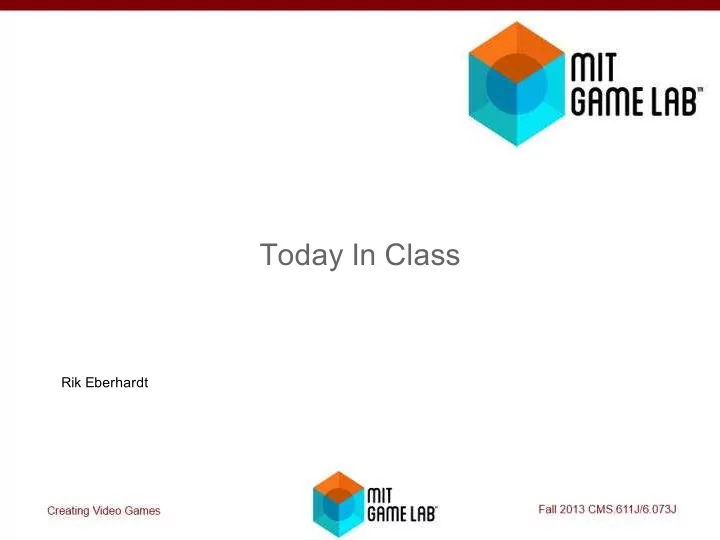 MIT GAME LAB™

Today In Class

Rik Eberhardt

Creating Video Games

MIT GAME LAB™

Fall 2013 CMS.611J/6.073J